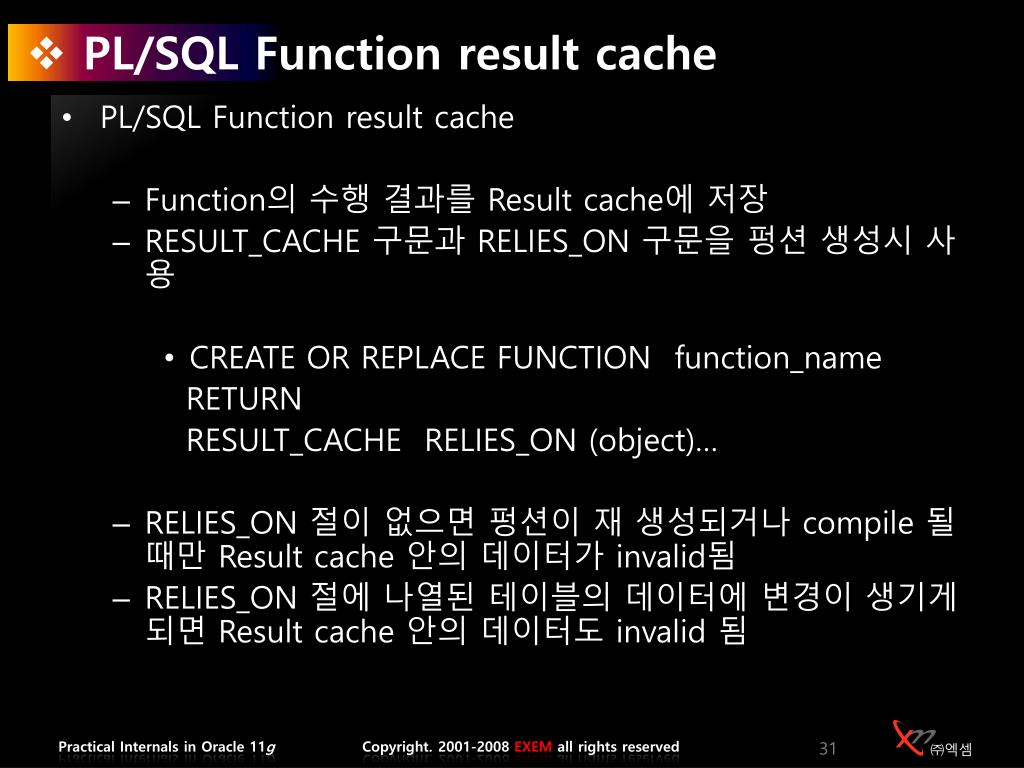 ❖ PL/SQL Function result cache

• PL/SQL Function result cache

– Function의 수행 결과를 Result cache에 저장
– RESULT_CACHE 구문과 RELIES_ON 구문을 펑션 생성시 사용

• CREATE OR REPLACE FUNCTION function_name
RETURN
RESULT_CACHE RELIES_ON (object)…

– RELIES_ON 절이 없으면 펑션이 재 생성되거나 compile 될 때만 Result cache 안의 데이터가 invalid됨
– RELIES_ON 절에 나열된 테이블의 데이터에 변경이 생기게 되면 Result cache 안의 데이터도 invalid 됨

Practical Internals in Oracle 11g Copyright. 2001-2008 EXEM all rights reserved 31 ㈜엑셈